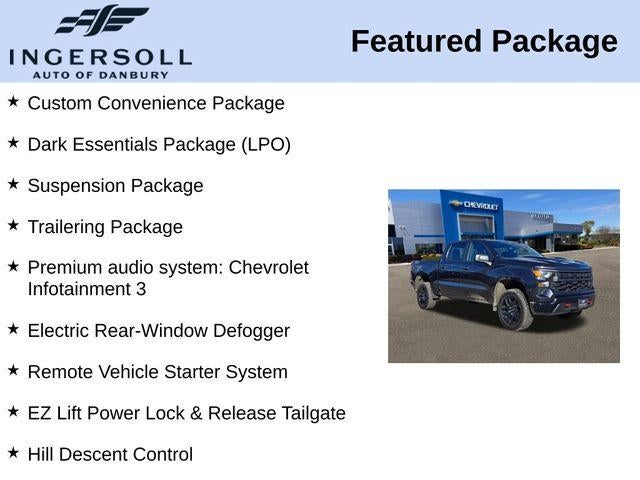 INGERSOLL
AUTO OF DANBURY

Featured Package

★ Custom Convenience Package

★ Dark Essentials Package (LPO)

★ Suspension Package

★ Trailering Package

★ Premium audio system: Chevrolet Infotainment 3

★ Electric Rear-Window Defogger

★ Remote Vehicle Starter System

★ EZ Lift Power Lock & Release Tailgate

★ Hill Descent Control

CHEVROLET